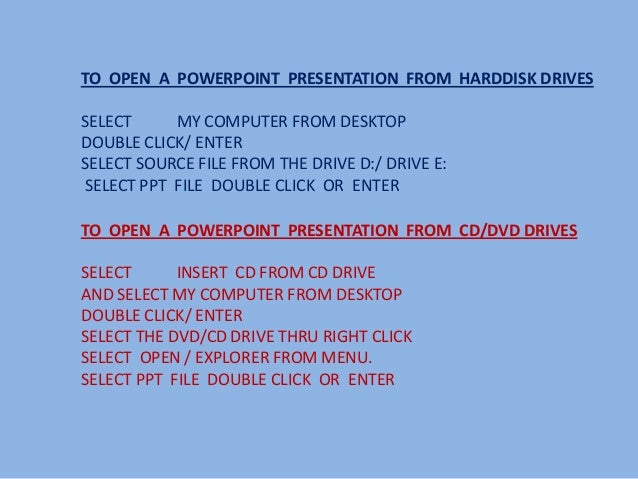 TO OPEN A POWERPOINT PRESENTATION FROM HARDDISK DRIVES

SELECT MY COMPUTER FROM DESKTOP
DOUBLE CLICK/ ENTER
SELECT SOURCE FILE FROM THE DRIVE D:/ DRIVE E:
SELECT PPT FILE DOUBLE CLICK OR ENTER

TO OPEN A POWERPOINT PRESENTATION FROM CD/DVD DRIVES

SELECT INSERT CD FROM CD DRIVE
AND SELECT MY COMPUTER FROM DESKTOP
DOUBLE CLICK/ ENTER
SELECT THE DVD/CD DRIVE THRU RIGHT CLICK
SELECT OPEN / EXPLORER FROM MENU.
SELECT PPT FILE DOUBLE CLICK OR ENTER